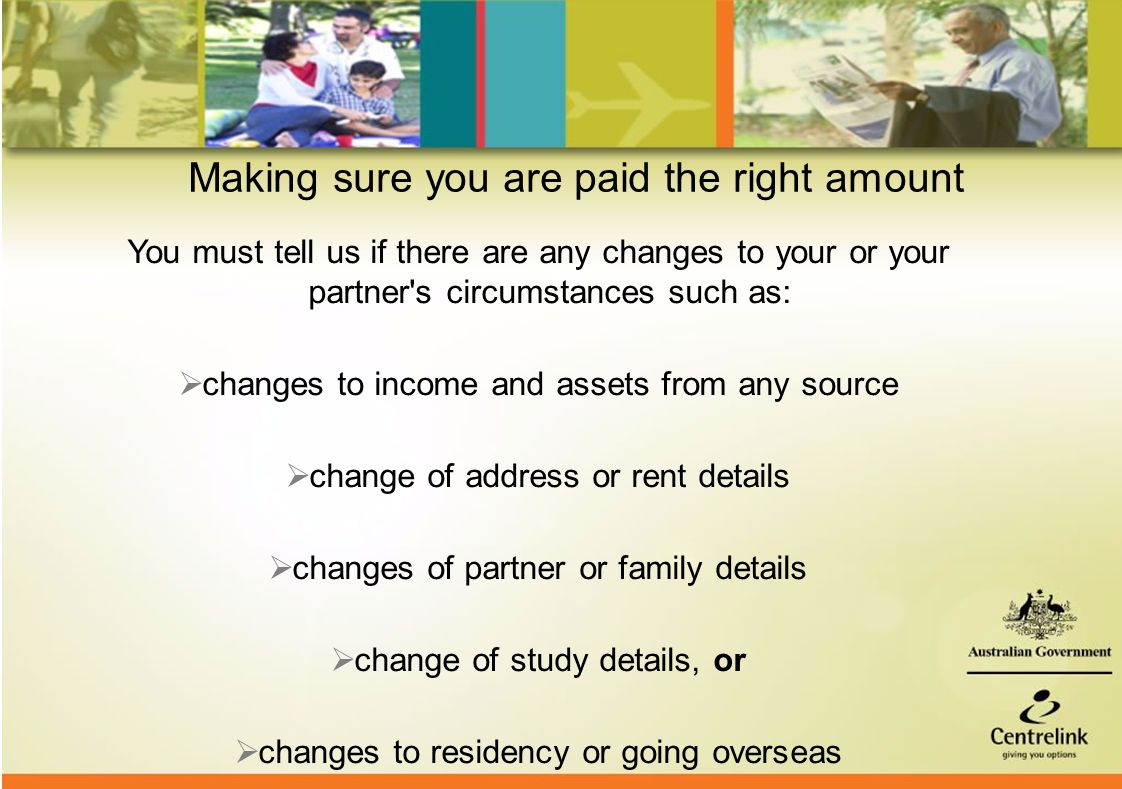 Making sure you are paid the right amount

You must tell us if there are any changes to your or your partner's circumstances such as:

➢changes to income and assets from any source

➢change of address or rent details

➢changes of partner or family details

➢change of study details, or

➢changes to residency or going overseas

Australian Government

Centrelink
giving you options